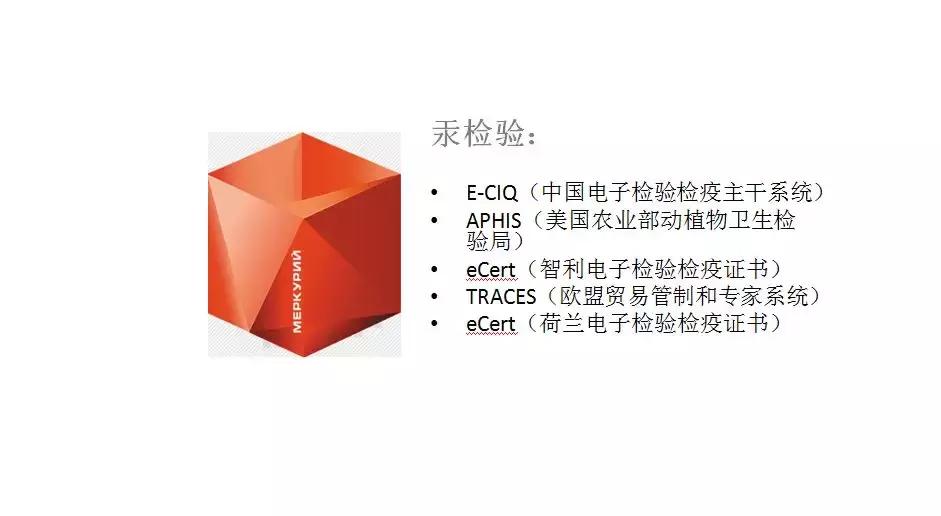 МЕРКУРИЙ

汞检验：

• E-CIQ（中国电子检验检疫主干系统）
• APHIS（美国农业部动植物卫生检验局）
• eCert（智利电子检验检疫证书）
• TRACES（欧盟贸易管制和专家系统）
• eCert（荷兰电子检验检疫证书）